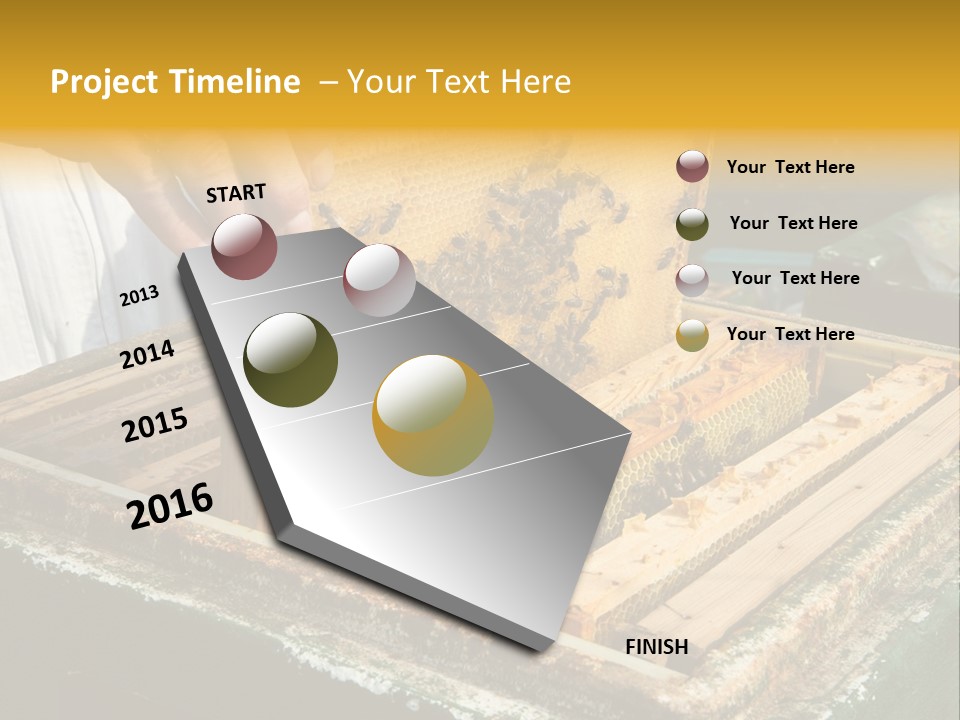 Project Timeline – Your Text Here

START

2013

2014

2015

2016

FINISH

Your Text Here

Your Text Here

Your Text Here

Your Text Here